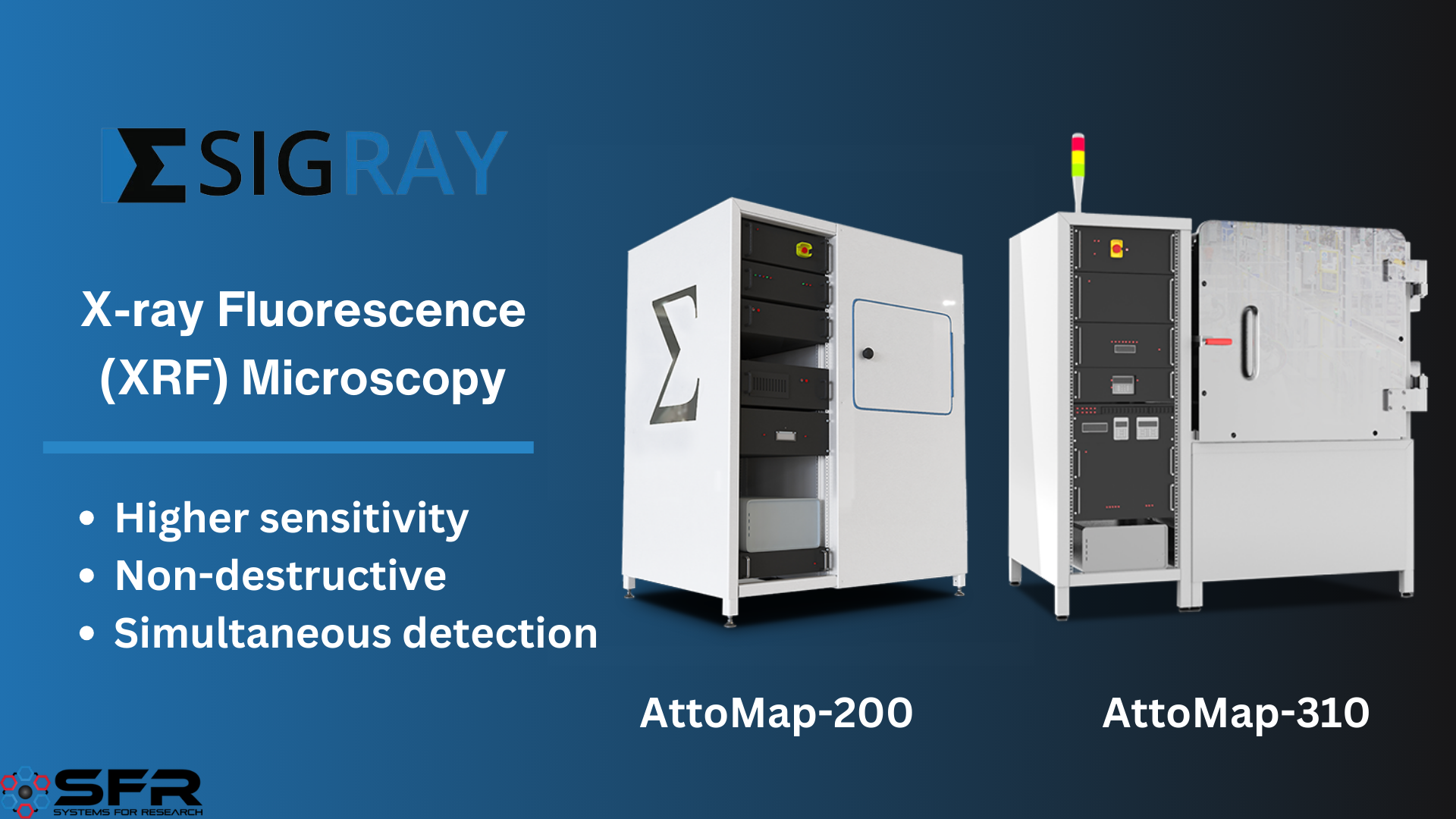 ΣSIGRAY

X-ray Fluorescence (XRF) Microscopy

• Higher sensitivity
• Non-destructive
• Simultaneous detection

AttoMap-200

AttoMap-310

SFR
SYSTEMS FOR RESEARCH